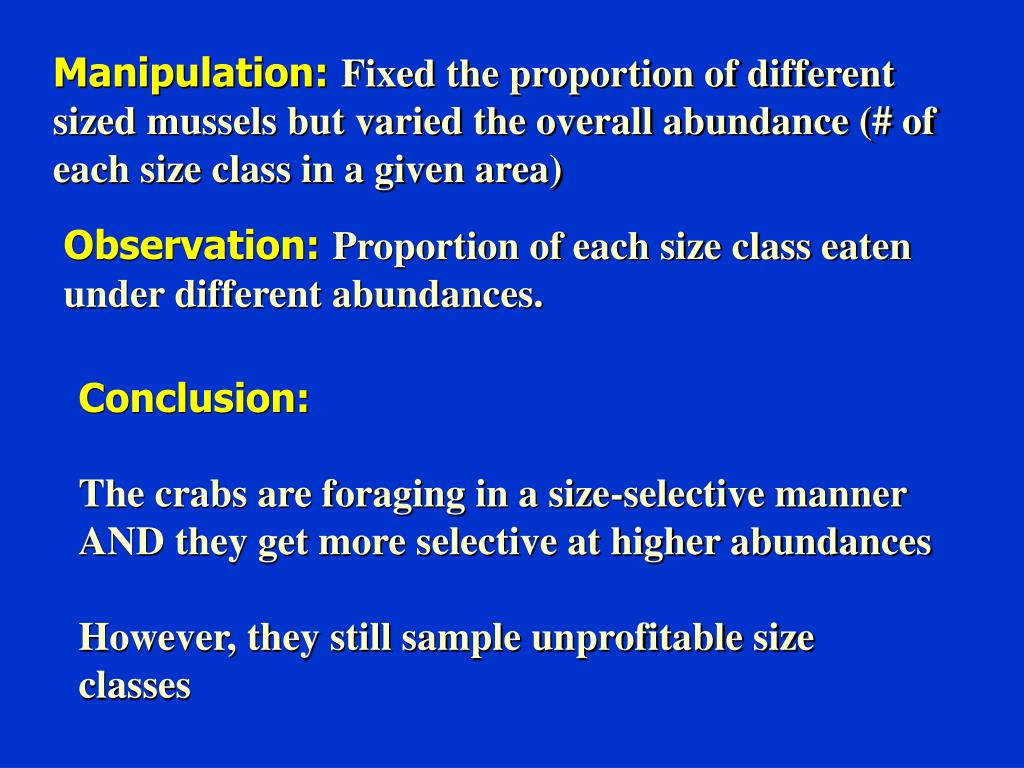 Manipulation: Fixed the proportion of different sized mussels but varied the overall abundance (# of each size class in a given area)

Observation: Proportion of each size class eaten under different abundances.

Conclusion:

The crabs are foraging in a size-selective manner AND they get more selective at higher abundances

However, they still sample unprofitable size classes